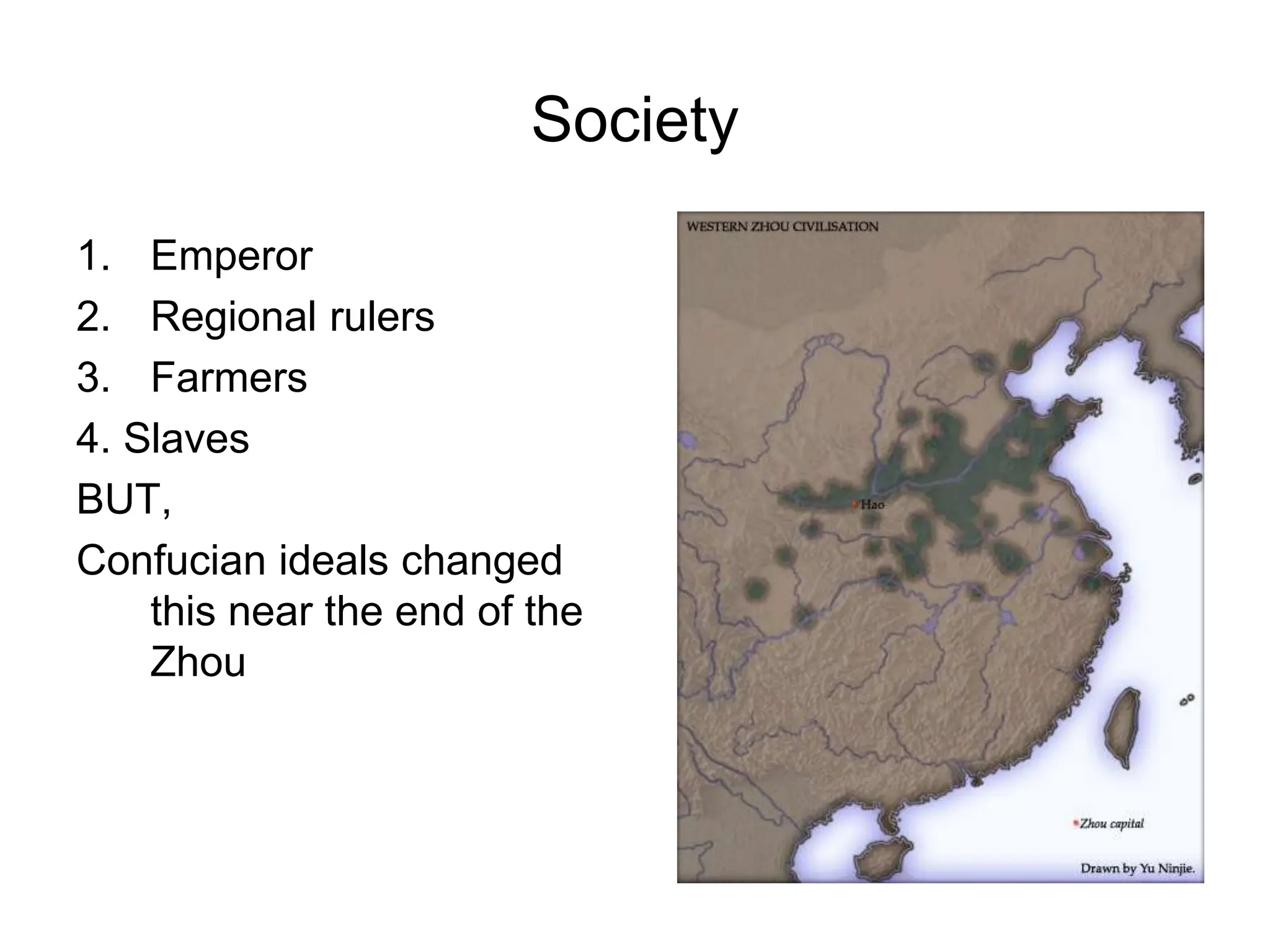 Society

1. Emperor
2. Regional rulers
3. Farmers
4. Slaves

BUT,

Confucian ideals changed this near the end of the Zhou

WESTERN ZHOU CIVILISATION

Hao

Zhou capital

Drawn by Yu Ninjie.